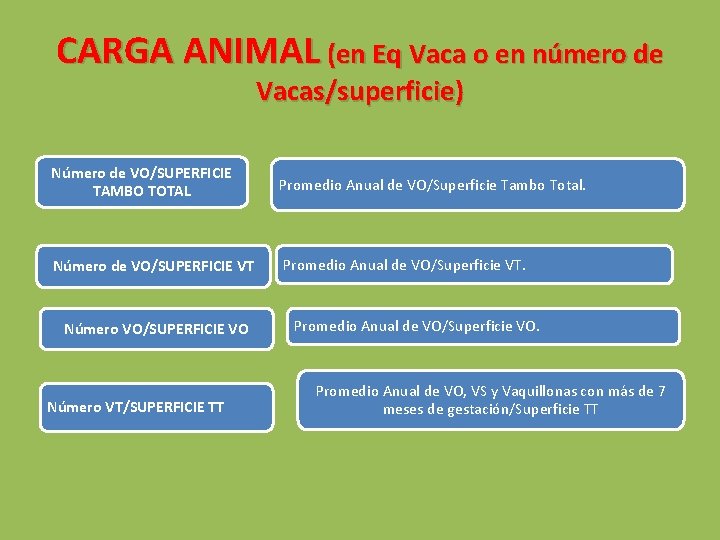 CARGA ANIMAL (en Eq Vaca o en número de Vacas/superficie)

Número de VO/SUPERFICIE TAMBO TOTAL

Promedio Anual de VO/Superficie Tambo Total.

Número de VO/SUPERFICIE VT

Promedio Anual de VO/Superficie VT.

Número VO/SUPERFICIE VO

Promedio Anual de VO/Superficie VO.

Número VT/SUPERFICIE TT

Promedio Anual de VO, VS y Vaquillonas con más de 7 meses de gestación/Superficie TT